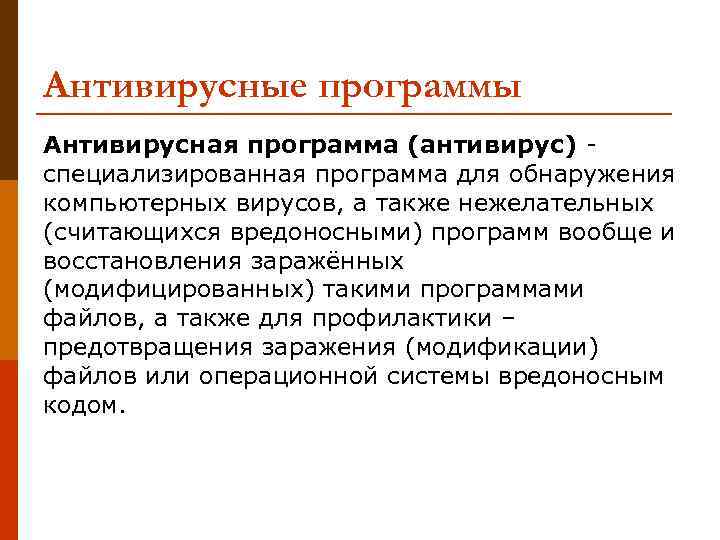 Антивирусные программы

Антивирусная программа (антивирус) - специализированная программа для обнаружения компьютерных вирусов, а также нежелательных (считающихся вредоносными) программ вообще и восстановления заражённых (модифицированных) такими программами файлов, а также для профилактики – предотвращения заражения (модификации) файлов или операционной системы вредоносным кодом.